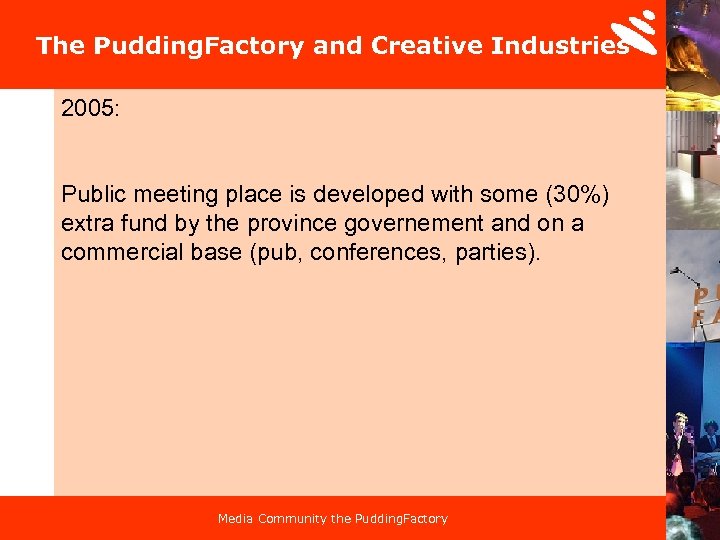 The PuddingFactory and Creative Industries

2005:

Public meeting place is developed with some (30%) extra fund by the province governement and on a commercial base (pub, conferences, parties).

Media Community the PuddingFactory